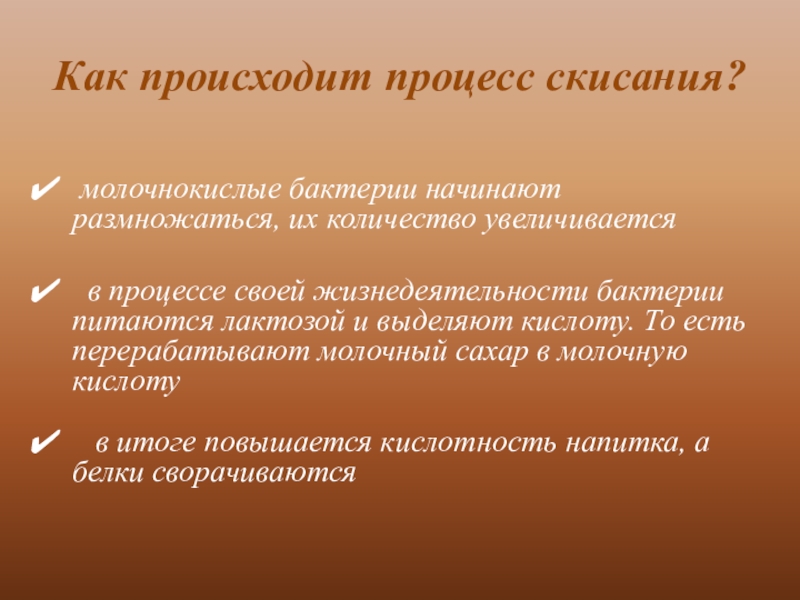 Как происходит процесс скисания?

✔ молочнокислые бактерии начинают размножаться, их количество увеличивается

✔ в процессе своей жизнедеятельности бактерии питаются лактозой и выделяют кислоту. То есть перерабатывают молочный сахар в молочную кислоту

✔ в итоге повышается кислотность напитка, а белки сворачиваются